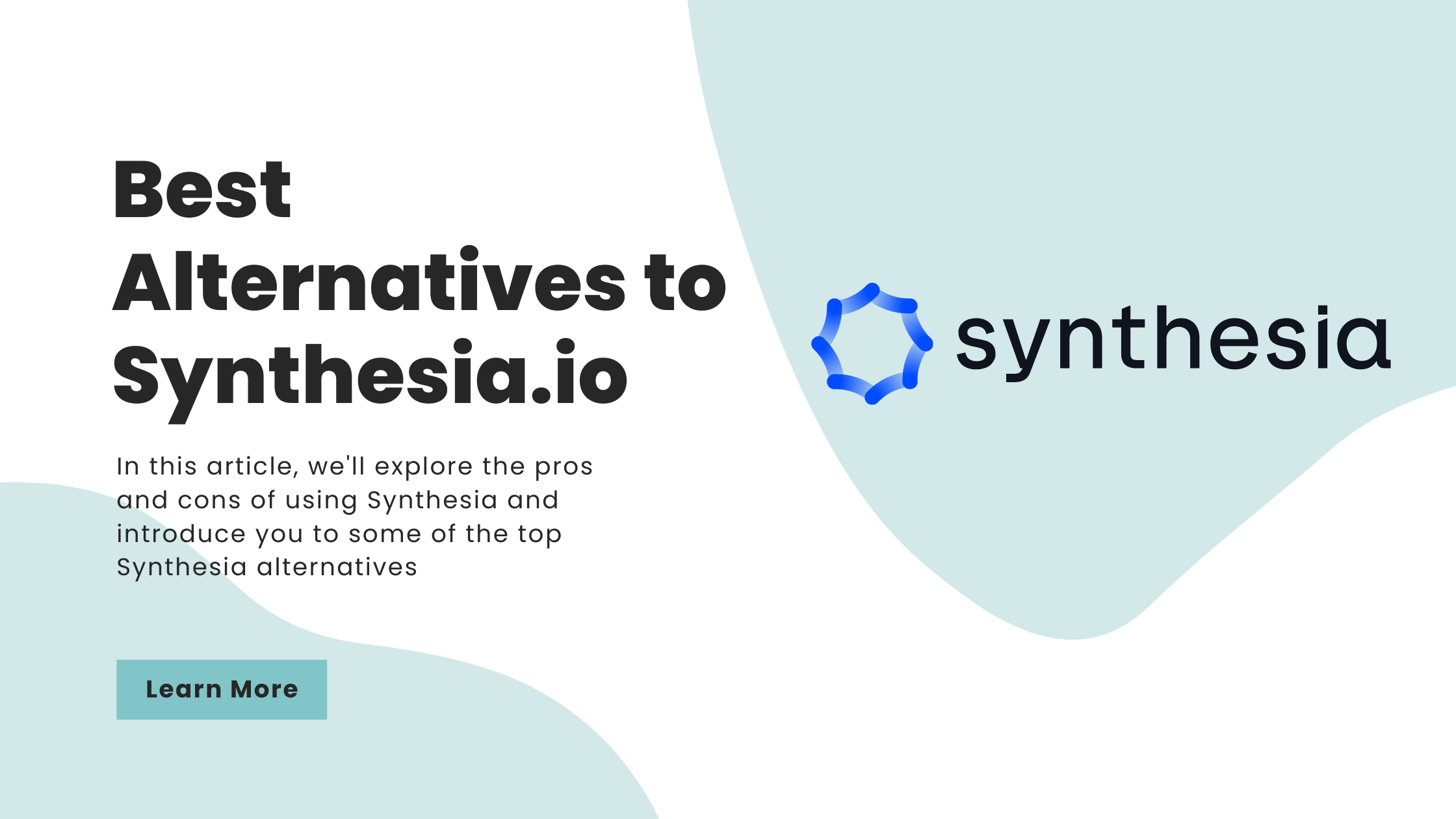 Best Alternatives to Synthesia.io

In this article, we'll explore the pros and cons of using Synthesia and introduce you to some of the top Synthesia alternatives

Learn More

synthesia